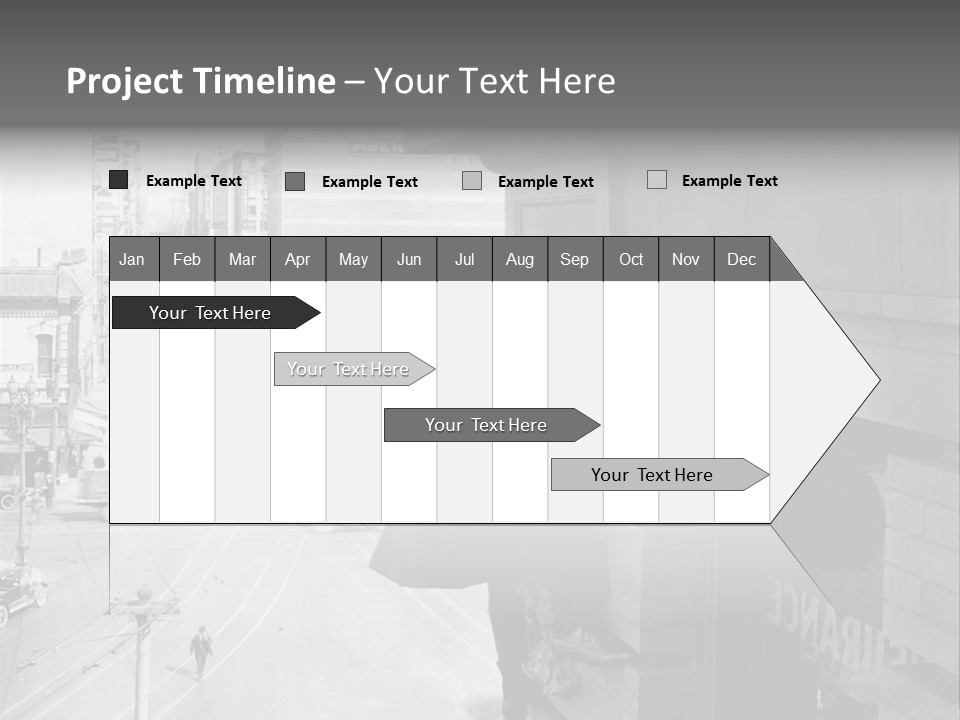 Project Timeline – Your Text Here

Example Text Example Text Example Text Example Text

| Jan | Feb | Mar | Apr | May | Jun | Jul | Aug | Sep | Oct | Nov | Dec |
|---|---|---|---|---|---|---|---|---|---|---|---|

Your Text Here

Your Text Here

Your Text Here

Your Text Here